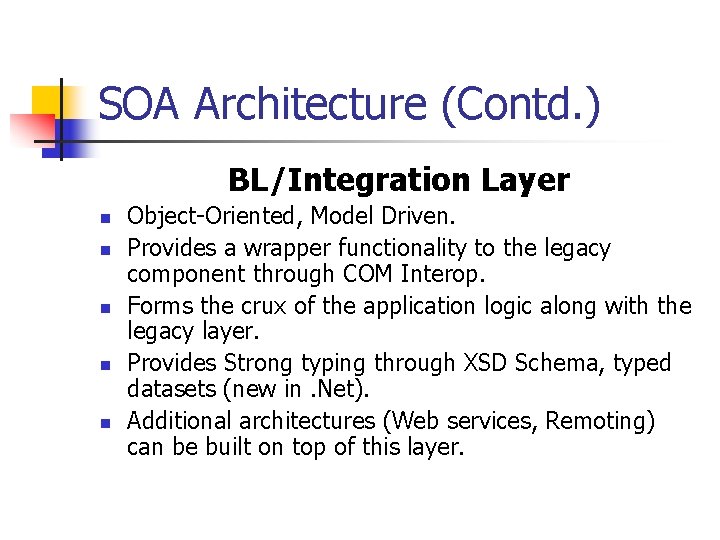 SOA Architecture (Contd.)

BL/Integration Layer

- Object-Oriented, Model Driven.
- Provides a wrapper functionality to the legacy component through COM Interop.
- Forms the crux of the application logic along with the legacy layer.
- Provides Strong typing through XSD Schema, typed datasets (new in .Net).
- Additional architectures (Web services, Remoting) can be built on top of this layer.